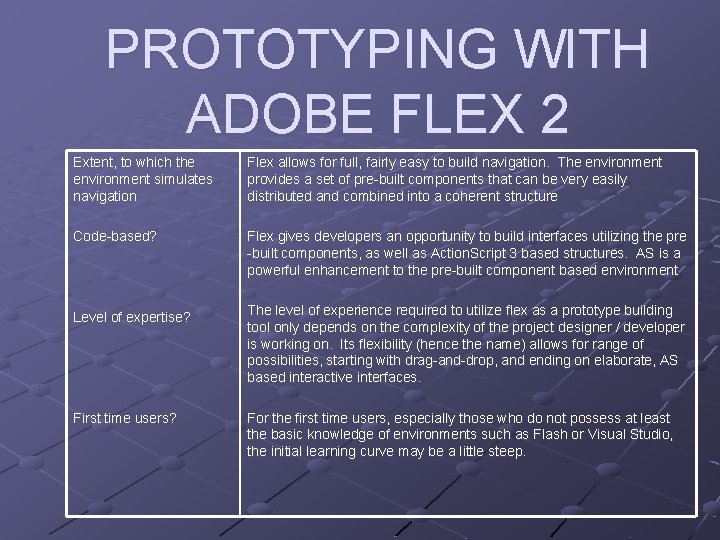 PROTOTYPING WITH ADOBE FLEX 2

| | |
|---|---|
| Extent, to which the environment simulates navigation | Flex allows for full, fairly easy to build navigation. The environment provides a set of pre-built components that can be very easily distributed and combined into a coherent structure |
| Code-based? | Flex gives developers an opportunity to build interfaces utilizing the pre-built components, as well as ActionScript 3 based structures. AS is a powerful enhancement to the pre-built component based environment |
| Level of expertise? | The level of experience required to utilize flex as a prototype building tool only depends on the complexity of the project designer / developer is working on. Its flexibility (hence the name) allows for range of possibilities, starting with drag-and-drop, and ending on elaborate, AS based interactive interfaces. |
| First time users? | For the first time users, especially those who do not possess at least the basic knowledge of environments such as Flash or Visual Studio, the initial learning curve may be a little steep. |